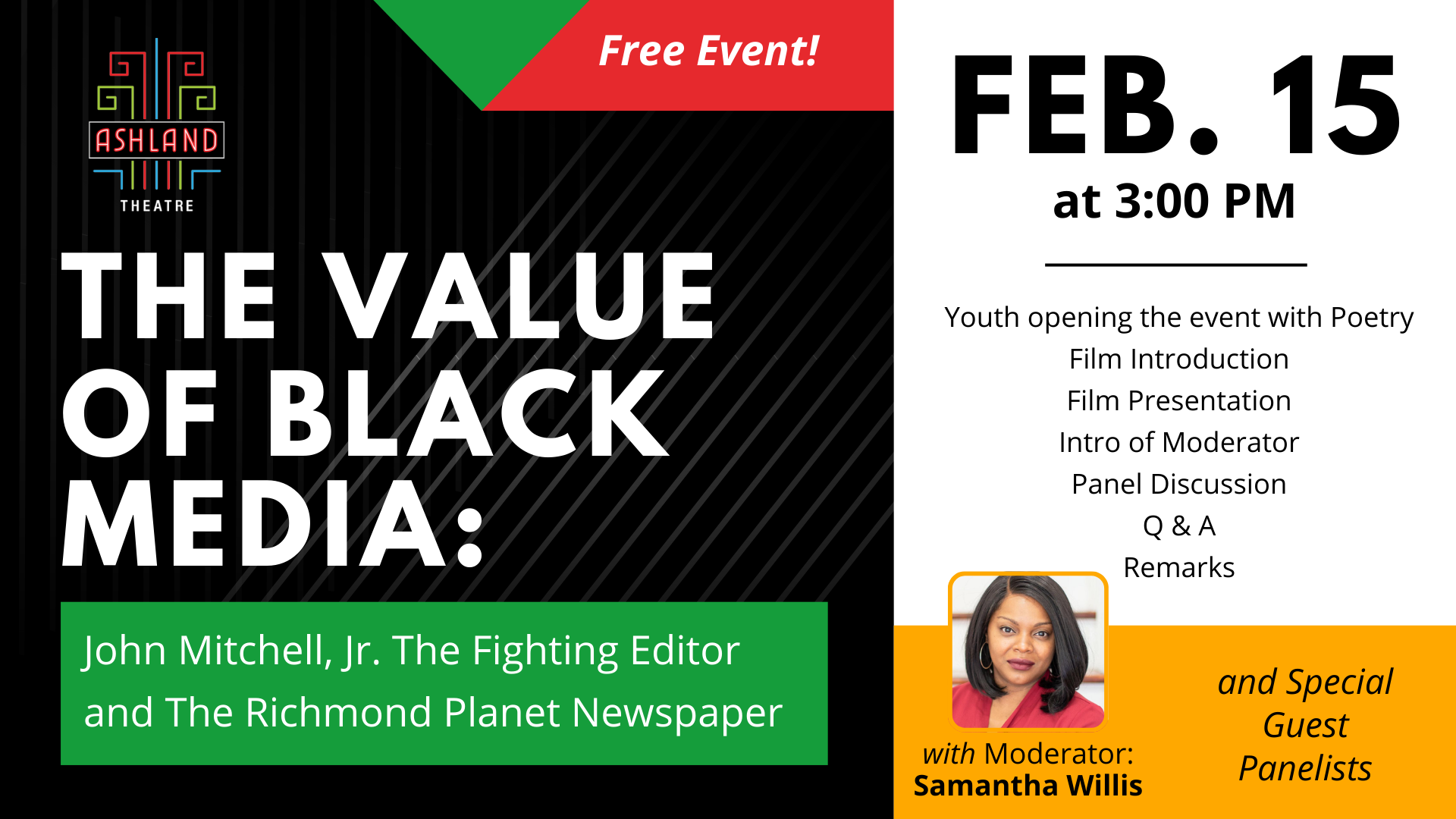 ASHLAND
THEATRE

Free Event!

THE VALUE OF BLACK MEDIA:

John Mitchell, Jr. The Fighting Editor and The Richmond Planet Newspaper

FEB. 15
at 3:00 PM

Youth opening the event with Poetry
Film Introduction
Film Presentation
Intro of Moderator
Panel Discussion
Q & A
Remarks

with Moderator:
Samantha Willis

and Special Guest Panelists